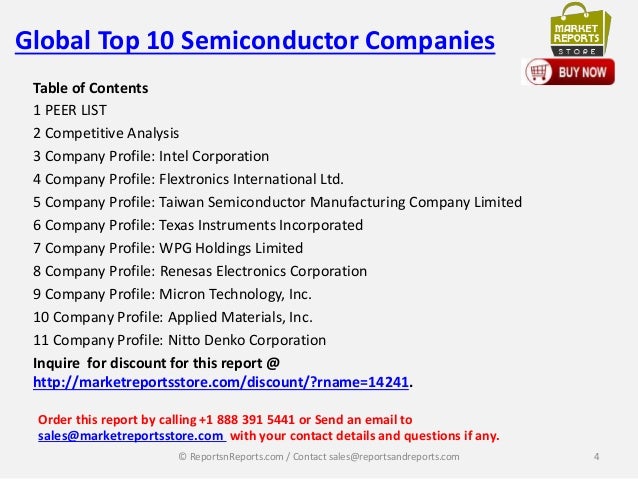 Global Top 10 Semiconductor Companies

MARKET REPORTS STORE

BUY NOW

Table of Contents
1 PEER LIST
2 Competitive Analysis
3 Company Profile: Intel Corporation
4 Company Profile: Flextronics International Ltd.
5 Company Profile: Taiwan Semiconductor Manufacturing Company Limited
6 Company Profile: Texas Instruments Incorporated
7 Company Profile: WPG Holdings Limited
8 Company Profile: Renesas Electronics Corporation
9 Company Profile: Micron Technology, Inc.
10 Company Profile: Applied Materials, Inc.
11 Company Profile: Nitto Denko Corporation
Inquire for discount for this report @ http://marketreportsstore.com/discount/?rname=14241.

Order this report by calling +1 888 391 5441 or Send an email to sales@marketreportsstore.com with your contact details and questions if any.

© ReportsnReports.com / Contact sales@reportsandreports.com

4